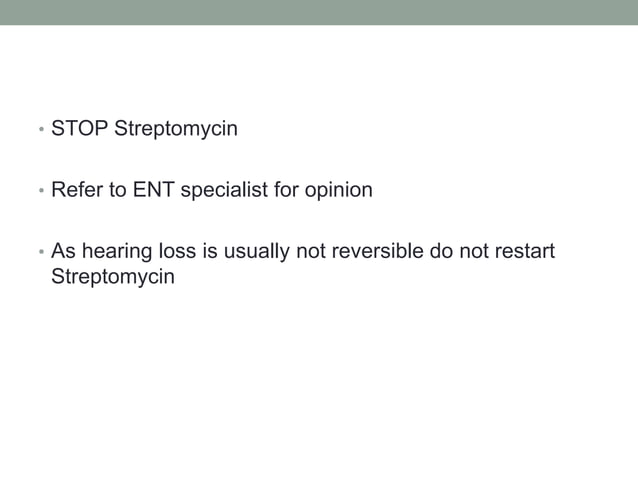 • STOP Streptomycin

• Refer to ENT specialist for opinion

• As hearing loss is usually not reversible do not restart Streptomycin